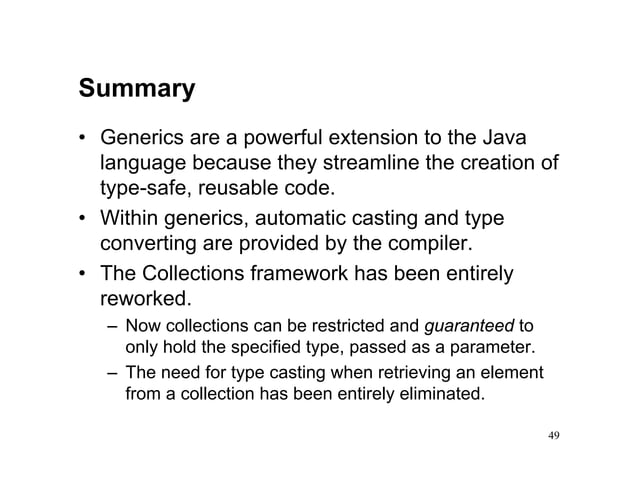 Summary

• Generics are a powerful extension to the Java language because they streamline the creation of type-safe, reusable code.
• Within generics, automatic casting and type converting are provided by the compiler.
• The Collections framework has been entirely reworked.
– Now collections can be restricted and guaranteed to only hold the specified type, passed as a parameter.
– The need for type casting when retrieving an element from a collection has been entirely eliminated.

49